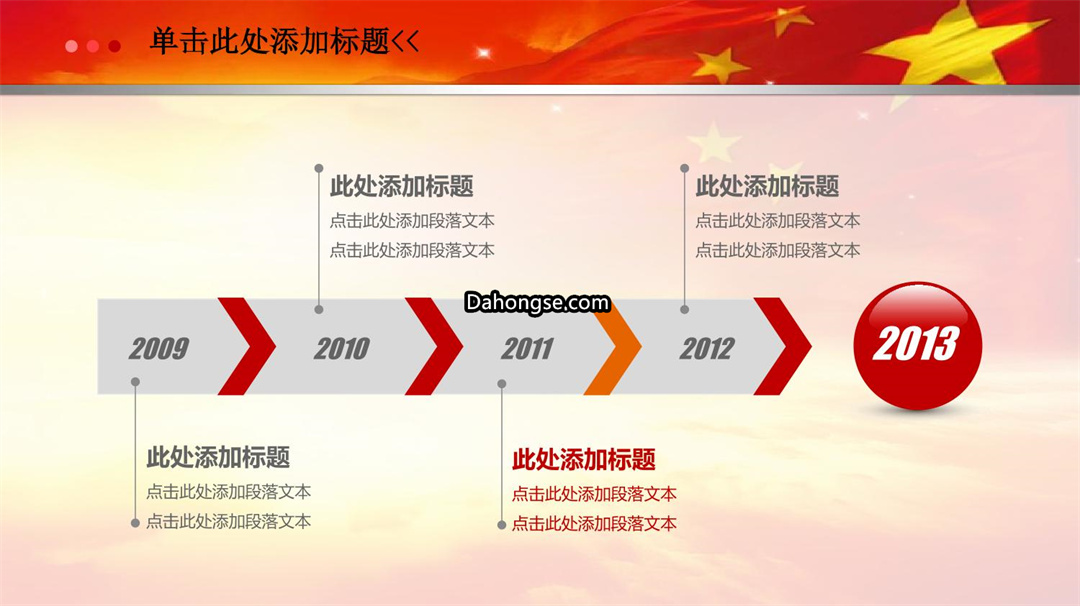 单击此处添加标题<<

此处添加标题
点击此处添加段落文本
点击此处添加段落文本

此处添加标题
点击此处添加段落文本
点击此处添加段落文本

Dahongse.com

2009

2010

2011

2012

2013

此处添加标题
点击此处添加段落文本
点击此处添加段落文本

此处添加标题
点击此处添加段落文本
点击此处添加段落文本